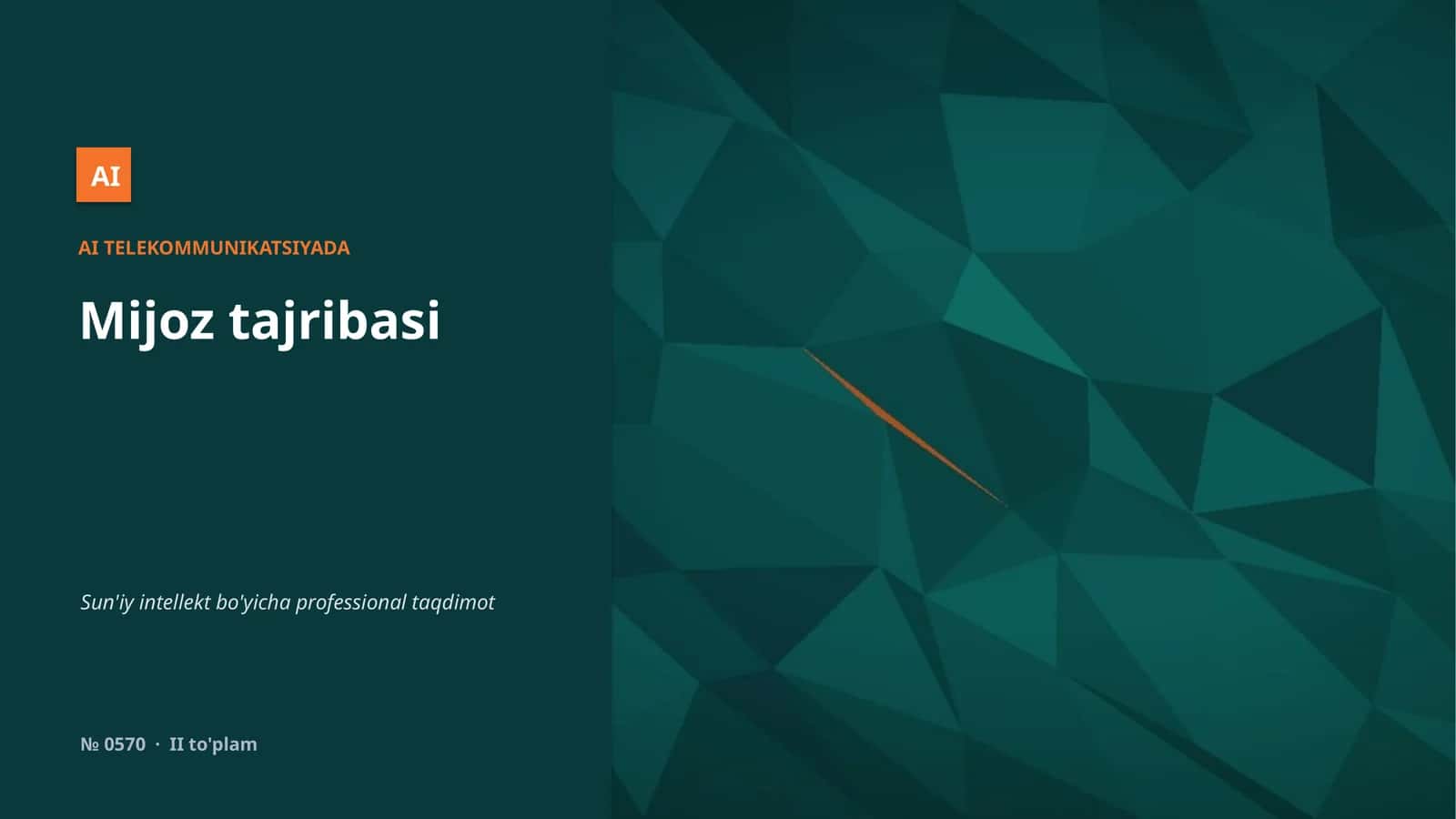 AI

AI TELEKOMMUNIKATSIYADA

Mijoz tajribasi

Sun'iy intellekt bo'yicha professional taqdimot

№ 0570 · II to'plam